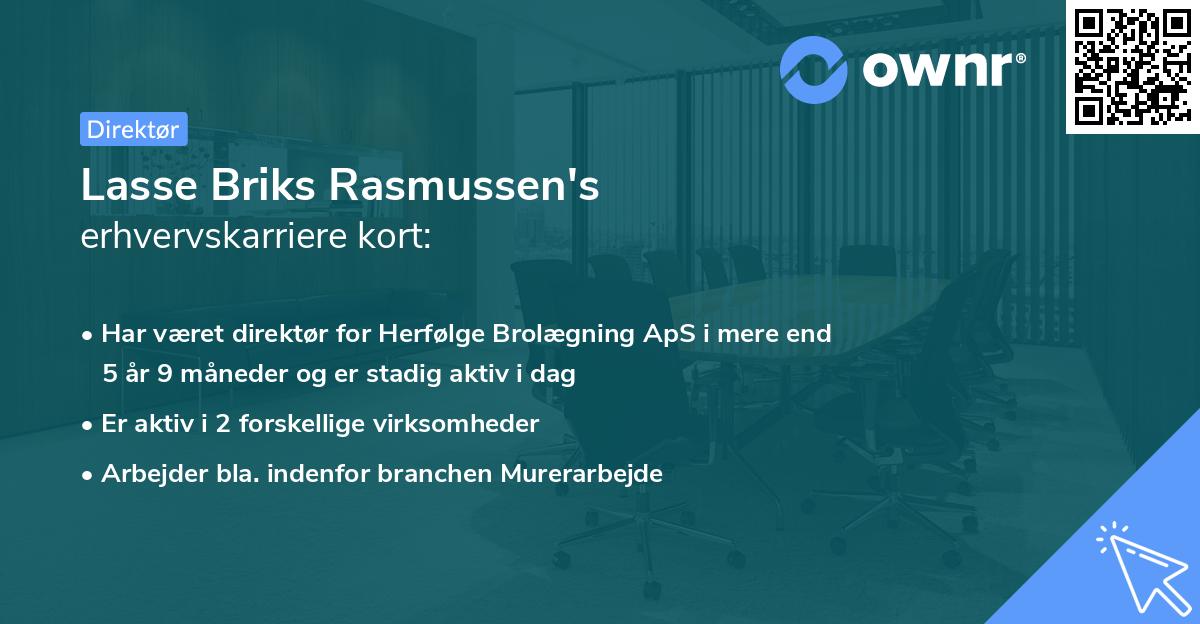 ownr®

Direktør

Lasse Briks Rasmussen's
erhvervskarriere kort:

• Har været direktør for Herfølge Brolægning ApS i mere end 5 år 9 måneder og er stadig aktiv i dag

• Er aktiv i 2 forskellige virksomheder

• Arbejder bla. indenfor branchen Murerarbejde